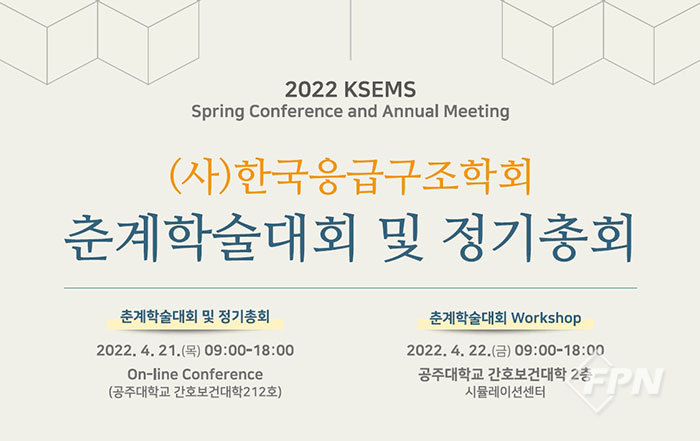 2022 KSEMS
Spring Conference and Annual Meeting

(사)한국응급구조학회
춘계학술대회 및 정기총회

춘계학술대회 및 정기총회
2022. 4. 21.(목) 09:00-18:00
On-line Conference
(공주대학교 간호보건대학212호)

춘계학술대회 Workshop
2022. 4. 22.(금) 09:00-18:00
공주대학교 간호보건대학 2층
시뮬레이션센터

FPN